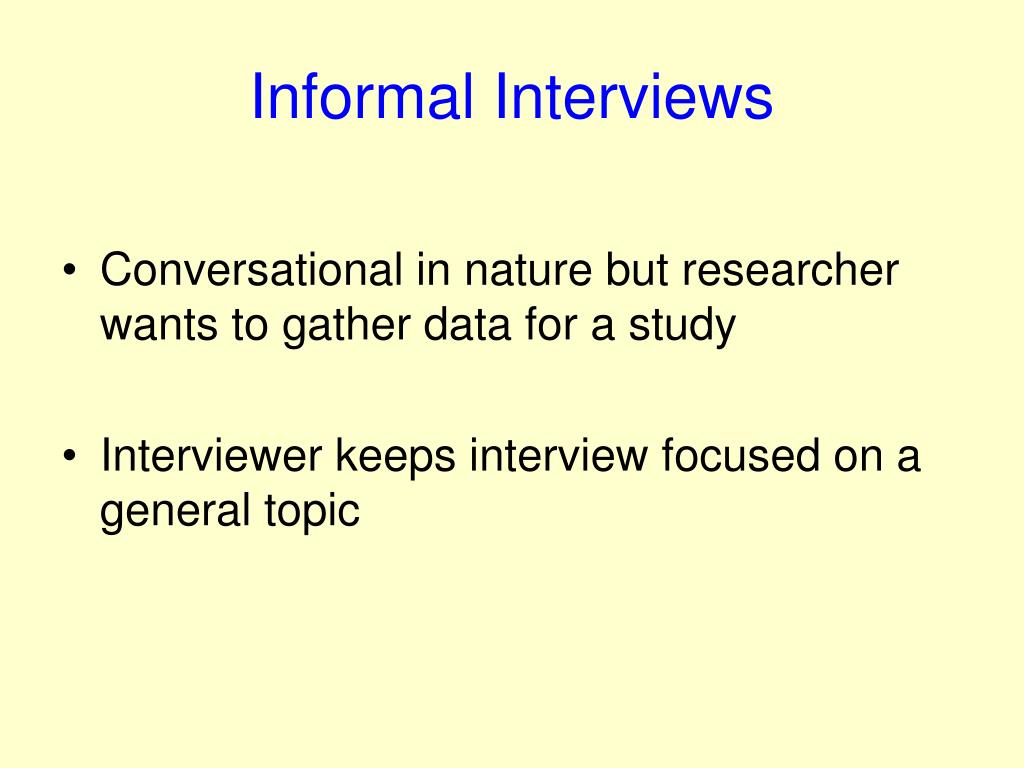 Informal Interviews

• Conversational in nature but researcher wants to gather data for a study

• Interviewer keeps interview focused on a general topic